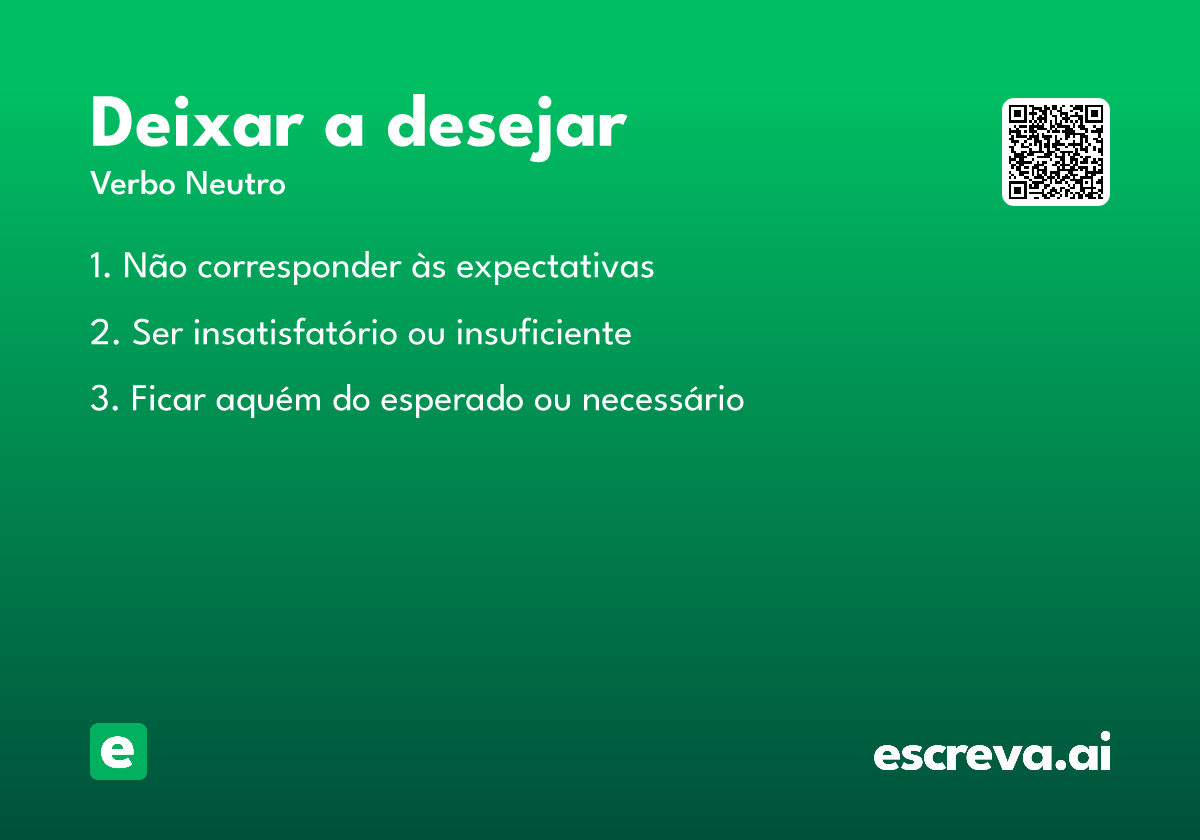 Deixar a desejar
Verbo Neutro

1. Não corresponder às expectativas

2. Ser insatisfatório ou insuficiente

3. Ficar aquém do esperado ou necessário

e

escreva.ai